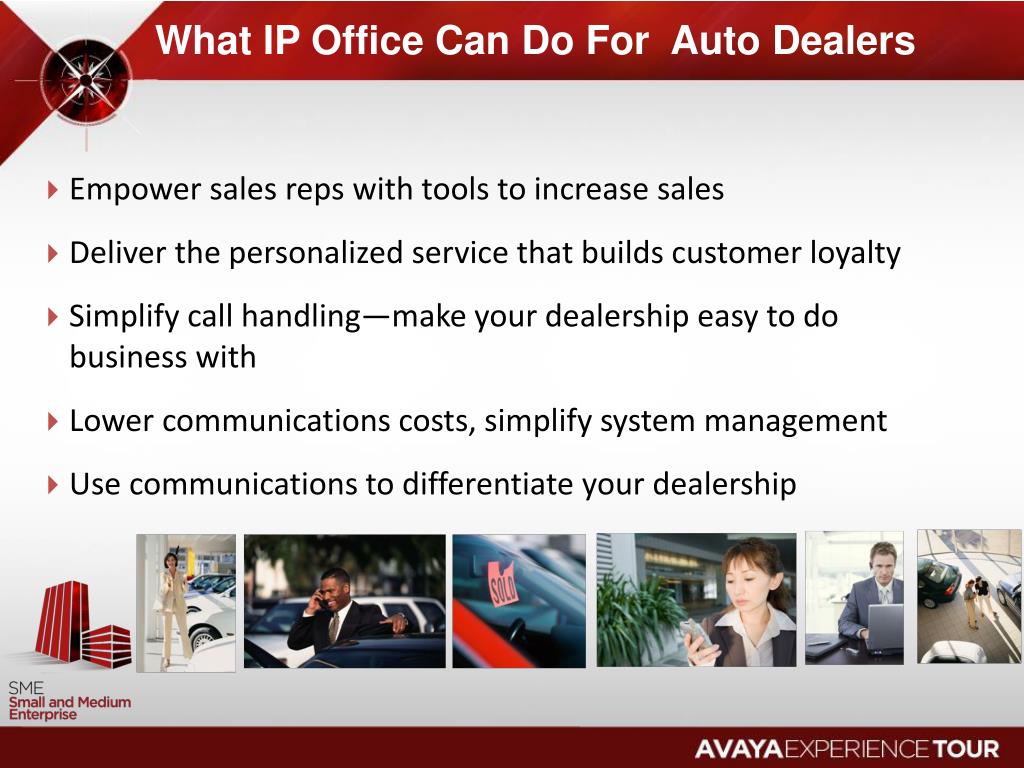 What IP Office Can Do For  Auto Dealers

Empower sales reps with tools to increase sales

Deliver the personalized service that builds customer loyalty

Simplify call handling—make your dealership easy to do business with

Lower communications costs, simplify system management

Use communications to differentiate your dealership

SOLD

SME
Small and Medium Enterprise

AVAYA EXPERIENCE TOUR